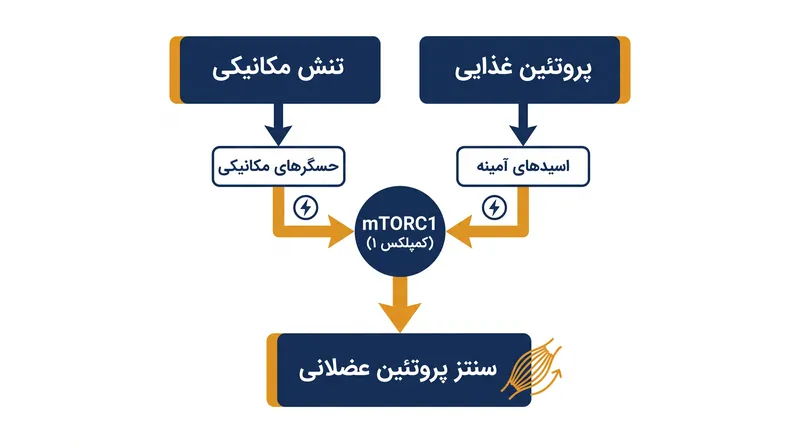 پروتئین غذایی

تنش مکانیکی

اسیدهای آمینه

حسگرهای مکانیکی

mTORC1
(کمپلکس ۱)

سنتز پروتئین عضلانی